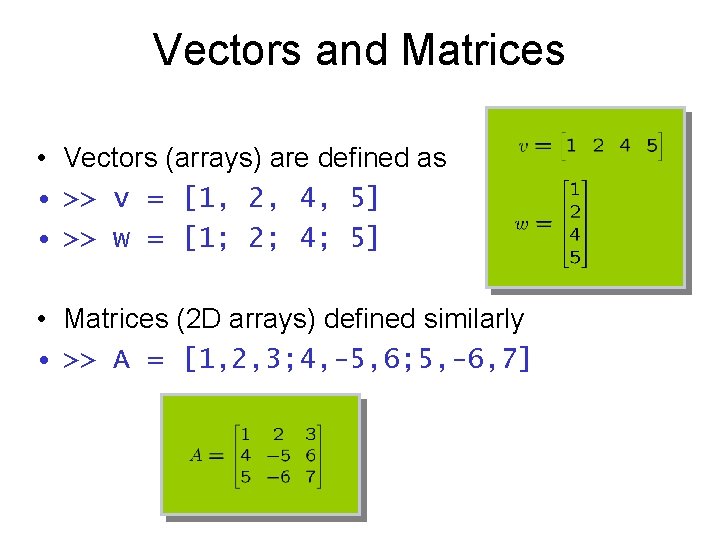 Vectors and Matrices

• Vectors (arrays) are defined as
• >> v = [1, 2, 4, 5]
• >> w = [1; 2; 4; 5]

$v = \begin{bmatrix} 1 & 2 & 4 & 5 \end{bmatrix}$

$w = \begin{bmatrix} 1 \\ 2 \\ 4 \\ 5 \end{bmatrix}$

• Matrices (2D arrays) defined similarly
• >> A = [1,2,3;4,-5,6;5,-6,7]

$A = \begin{bmatrix} 1 & 2 & 3 \\ 4 & -5 & 6 \\ 5 & -6 & 7 \end{bmatrix}$